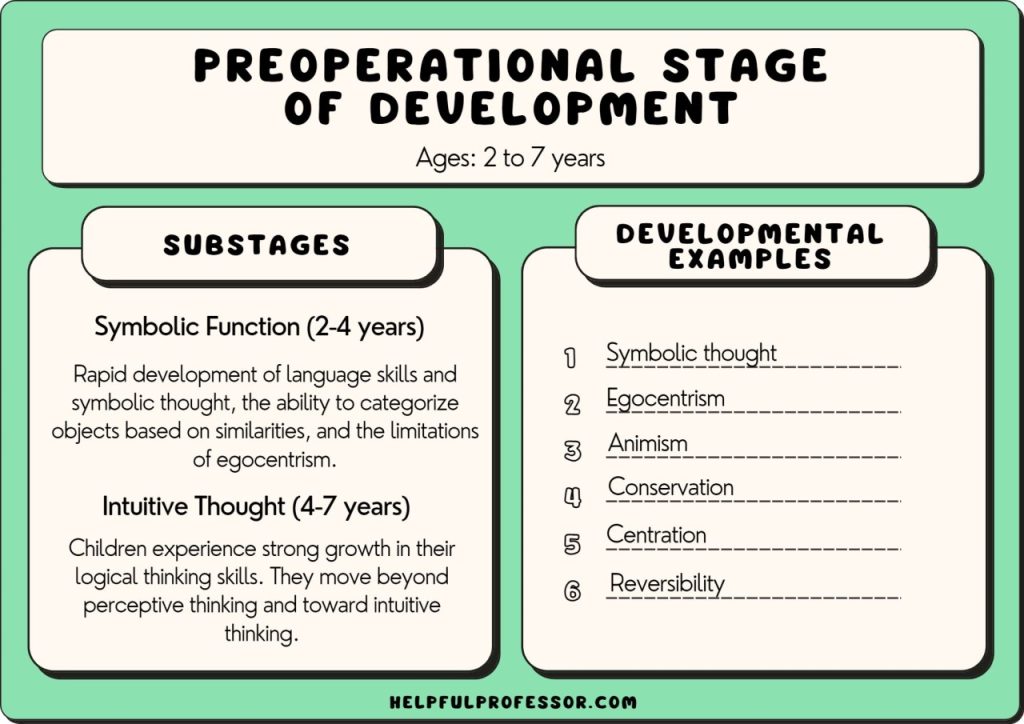 PREOPERATIONAL STAGE OF DEVELOPMENT

Ages: 2 to 7 years

SUBSTAGES

Symbolic Function (2-4 years)

Rapid development of language skills and symbolic thought, the ability to categorize objects based on similarities, and the limitations of egocentrism.

Intuitive Thought (4-7 years)

Children experience strong growth in their logical thinking skills. They move beyond perceptive thinking and toward intuitive thinking.

DEVELOPMENTAL EXAMPLES

1 Symbolic thought
2 Egocentrism
3 Animism
4 Conservation
5 Centration
6 Reversibility

HELPFULPROFESSOR.COM